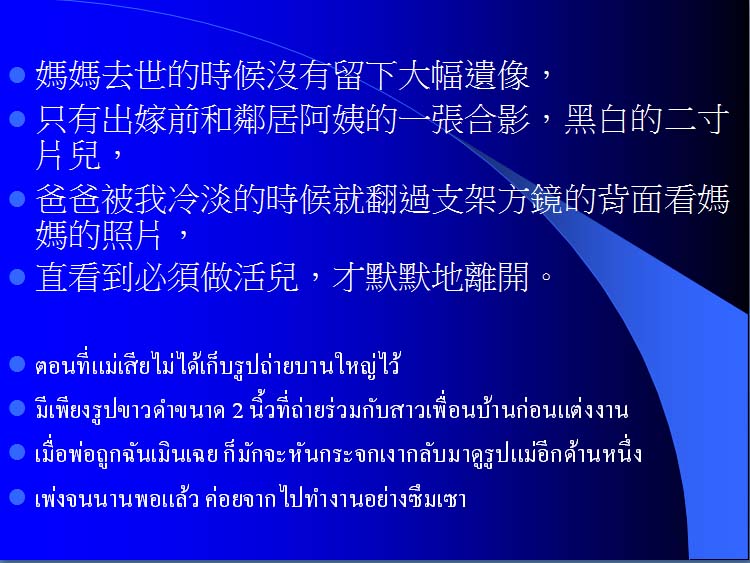 媽媽去世的時候沒有留下大幅遺像，

只有出嫁前和鄰居阿姨的一張合影，黑白的二寸片兒，

爸爸被我冷淡的時候就翻過支架方鏡的背面看媽媽的照片，

直看到必須做活兒，才默默地離開。

ตอนที่แม่เสียไม่ได้เก็บรูปถ่ายบานใหญ่ไว้

มีเพียงรูปขาวดำขนาด 2 นิ้วที่ถ่ายร่วมกับสาวเพื่อนบ้านก่อนแต่งงาน

เมื่อพ่อถูกฉันเมินเฉย ก็มักจะหันกระจกเงากลับมาดูรูปแม่อีกด้านหนึ่ง

เพ่งจนนานพอแล้ว ค่อยจากไปทำงานอย่างซึมเซา